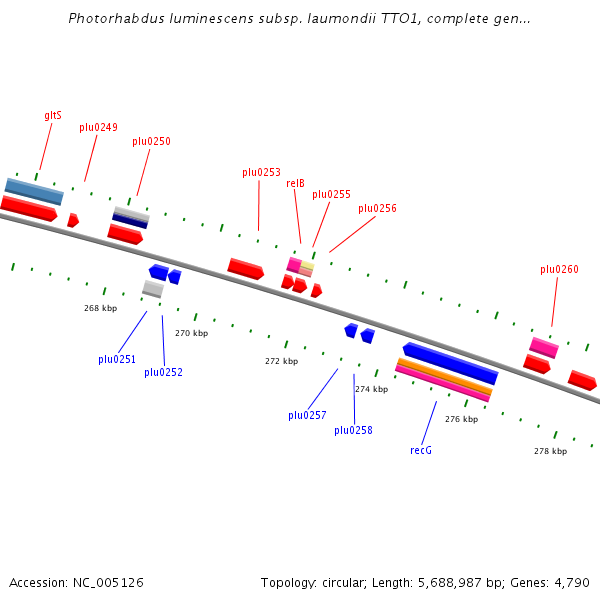 Photorhabdus luminescens subsp. laumondii TTO1, complete gen...

gltS
plu0249
plu0250
plu0253
relB
plu0255
plu0256
plu0260

268 kbp
270 kbp
272 kbp
274 kbp
276 kbp
278 kbp

plu0251
plu0252
plu0257
plu0258
recG

Accession: NC_005126

Topology: circular; Length: 5,688,987 bp; Genes: 4,790